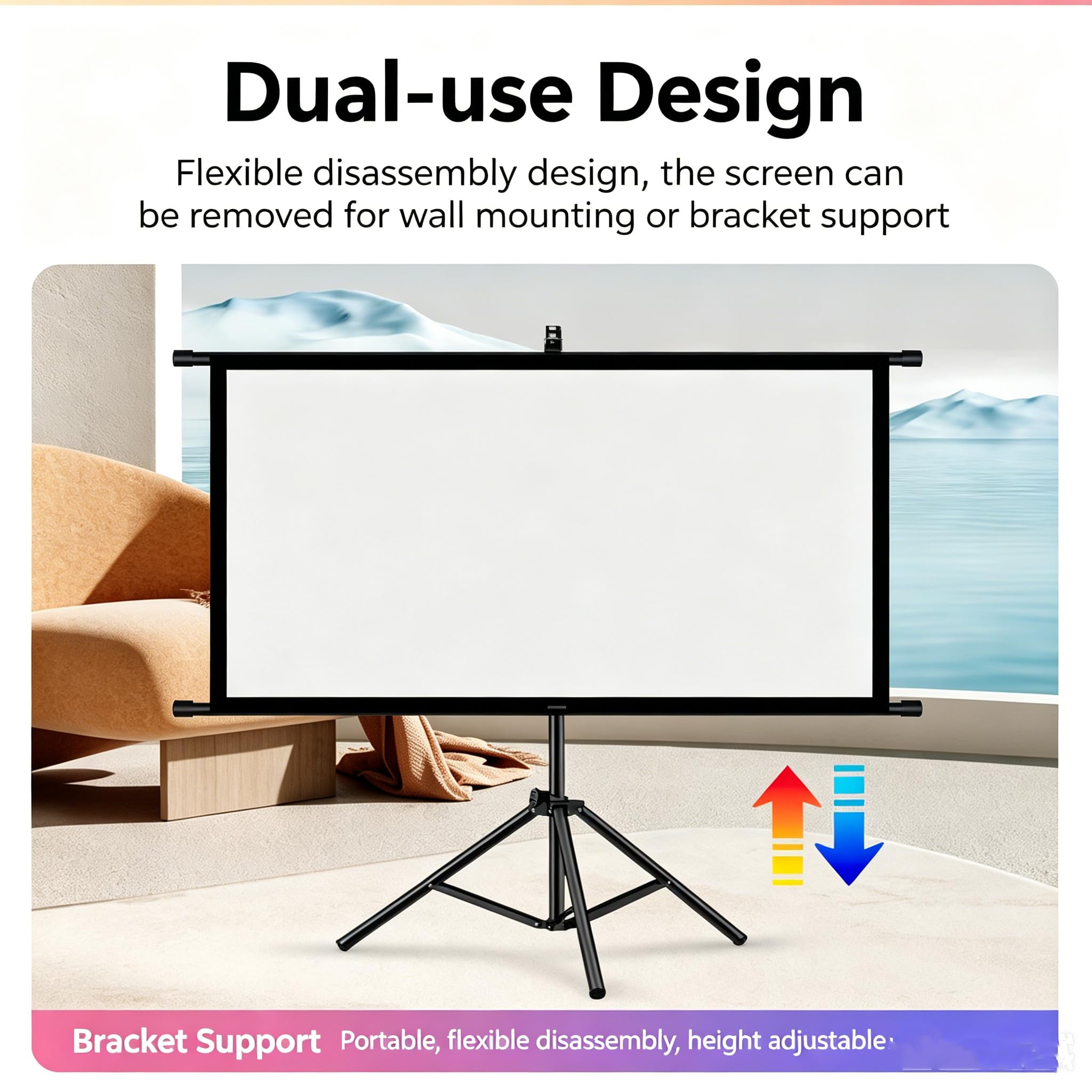 Dual-use Design

Flexible disassembly design, the screen can be removed for wall mounting or bracket support

Bracket Support Portable, flexible disassembly, height adjustable